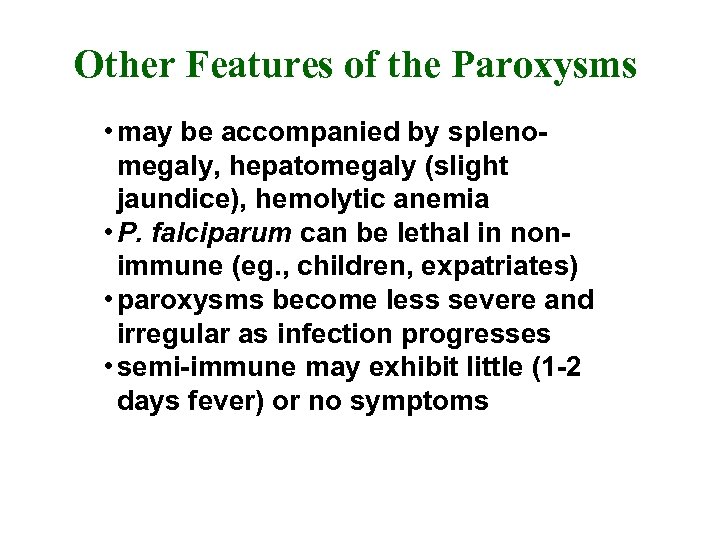 Other Features of the Paroxysms

• may be accompanied by splenomegaly, hepatomegaly (slight jaundice), hemolytic anemia
• P. falciparum can be lethal in non-immune (eg., children, expatriates)
• paroxysms become less severe and irregular as infection progresses
• semi-immune may exhibit little (1-2 days fever) or no symptoms